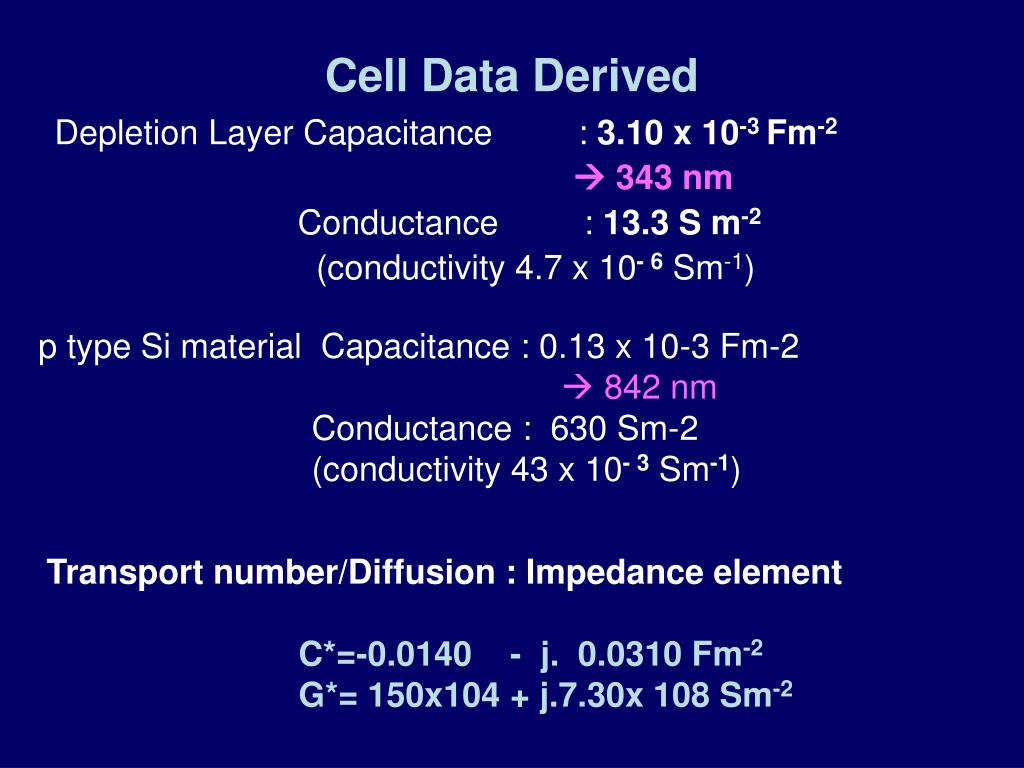 Cell Data Derived

Depletion Layer Capacitance : 3.10 x $10^{-3}$ $Fm^{-2}$

→ 343 nm

Conductance : 13.3 S $m^{-2}$

(conductivity 4.7 x $10^{-6}$ $Sm^{-1}$)

p type Si material Capacitance : 0.13 x 10-3 Fm-2

→ 842 nm

Conductance : 630 Sm-2

(conductivity 43 x $10^{-3}$ $Sm^{-1}$)

Transport number/Diffusion : Impedance element

C*=-0.0140 - j. 0.0310 $Fm^{-2}$

G*= 150x104 + j.7.30x 108 $Sm^{-2}$